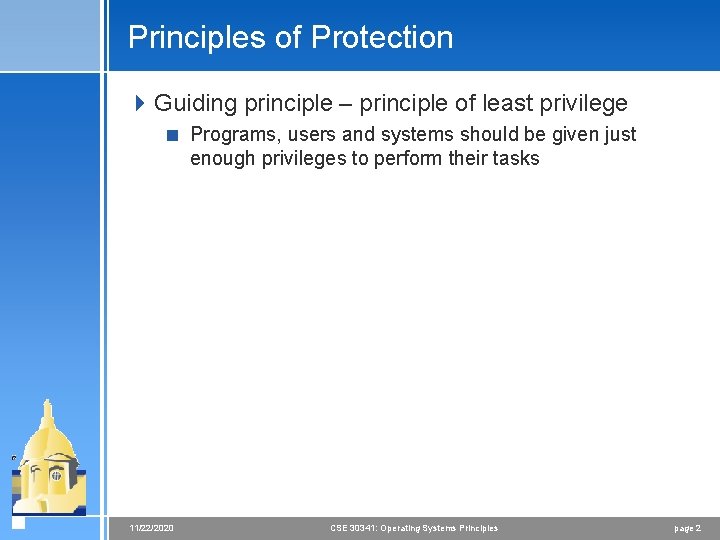 Principles of Protection

Guiding principle – principle of least privilege

Programs, users and systems should be given just enough privileges to perform their tasks

11/22/2020

CSE 30341: Operating Systems Principles

page 2